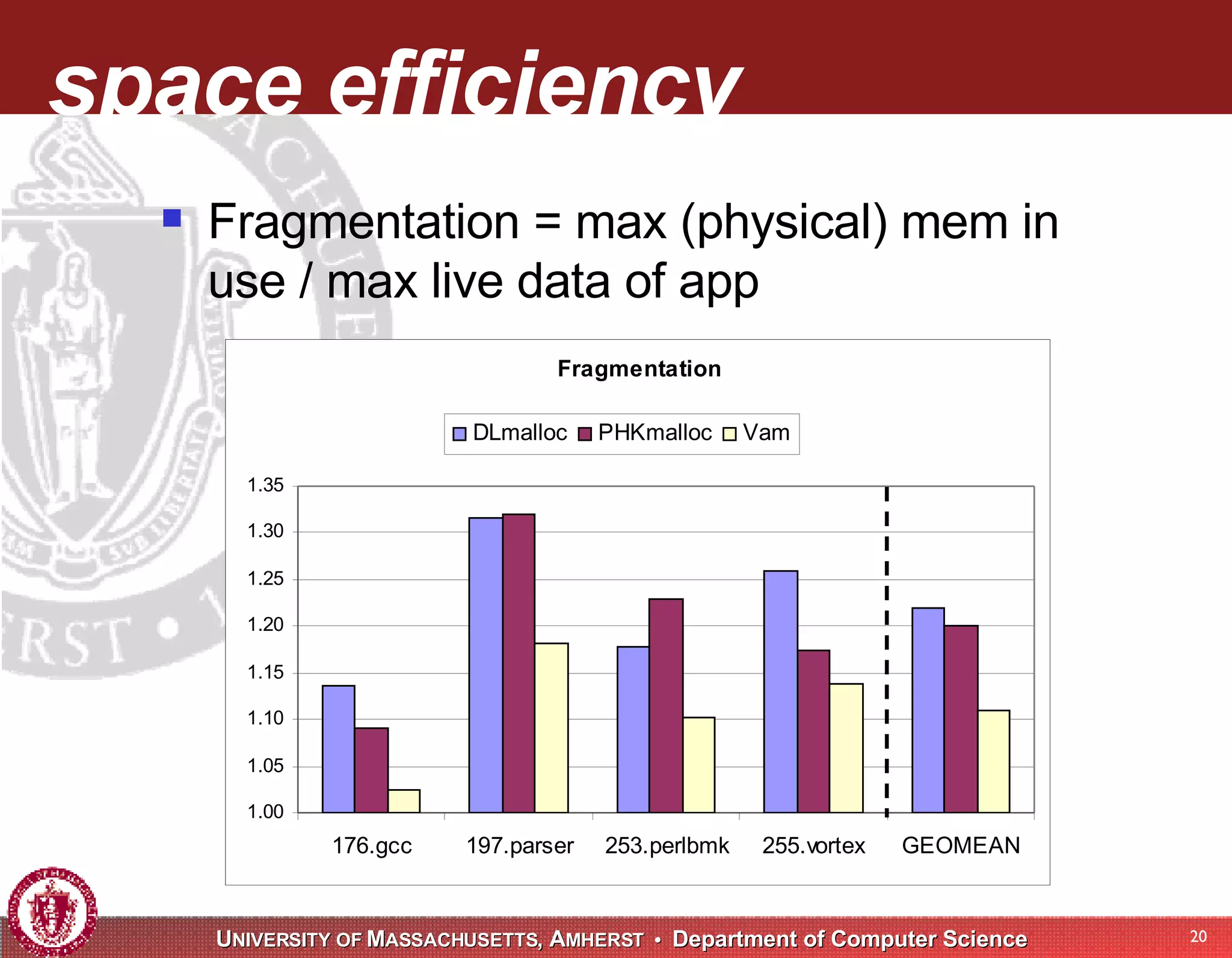 space efficiency

Fragmentation = max (physical) mem in use / max live data of app

Fragmentation

DLmalloc PHKmalloc Vam

1.35
1.30
1.25
1.20
1.15
1.10
1.05
1.00

176.gcc 197.parser 253.perlbmk 255.vortex GEOMEAN

UNIVERSITY OF MASSACHUSETTS, AMHERST • Department of Computer Science

20